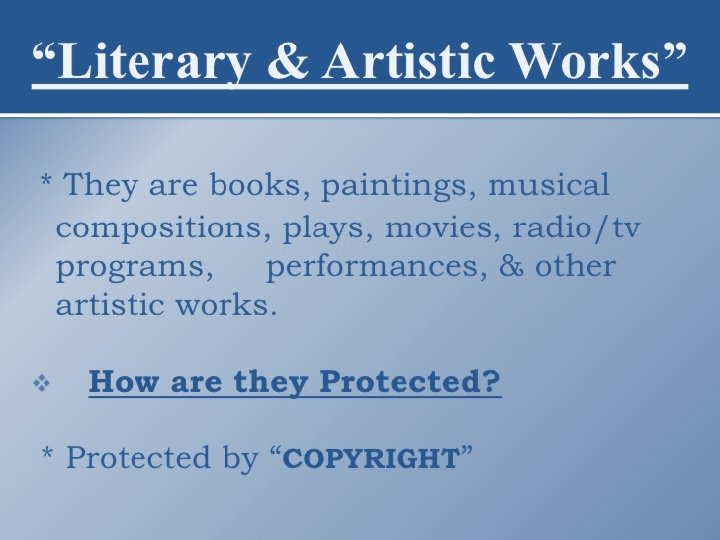 “Literary & Artistic Works”

* They are books, paintings, musical compositions, plays, movies, radio/tv programs, performances, & other artistic works.

❖ How are they Protected?

* Protected by “COPYRIGHT”